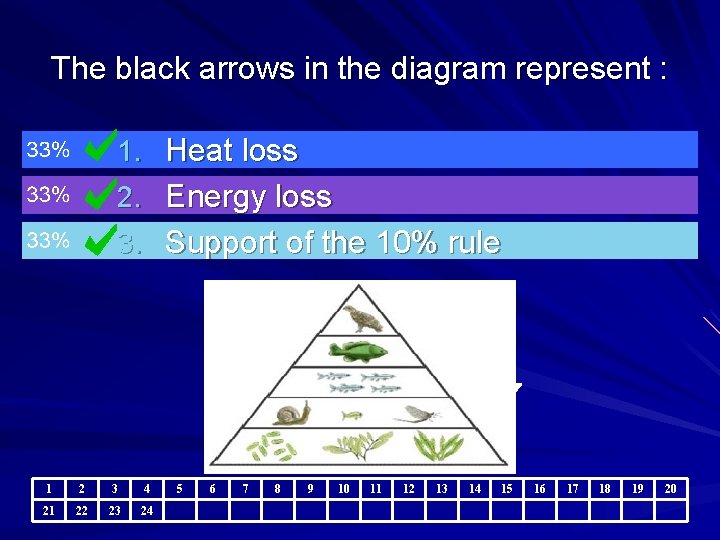 The black arrows in the diagram represent :

33% 1. Heat loss

33% 2. Energy loss

33% 3. Support of the 10% rule

| 1 | 2 | 3 | 4 | 5 | 6 | 7 | 8 | 9 | 10 | 11 | 12 | 13 | 14 | 15 | 16 | 17 | 18 | 19 | 20 |
|---|---|---|---|---|---|---|---|---|---|---|---|---|---|---|---|---|---|---|---|
| 21 | 22 | 23 | 24 | | | | | | | | | | | | | | | | |